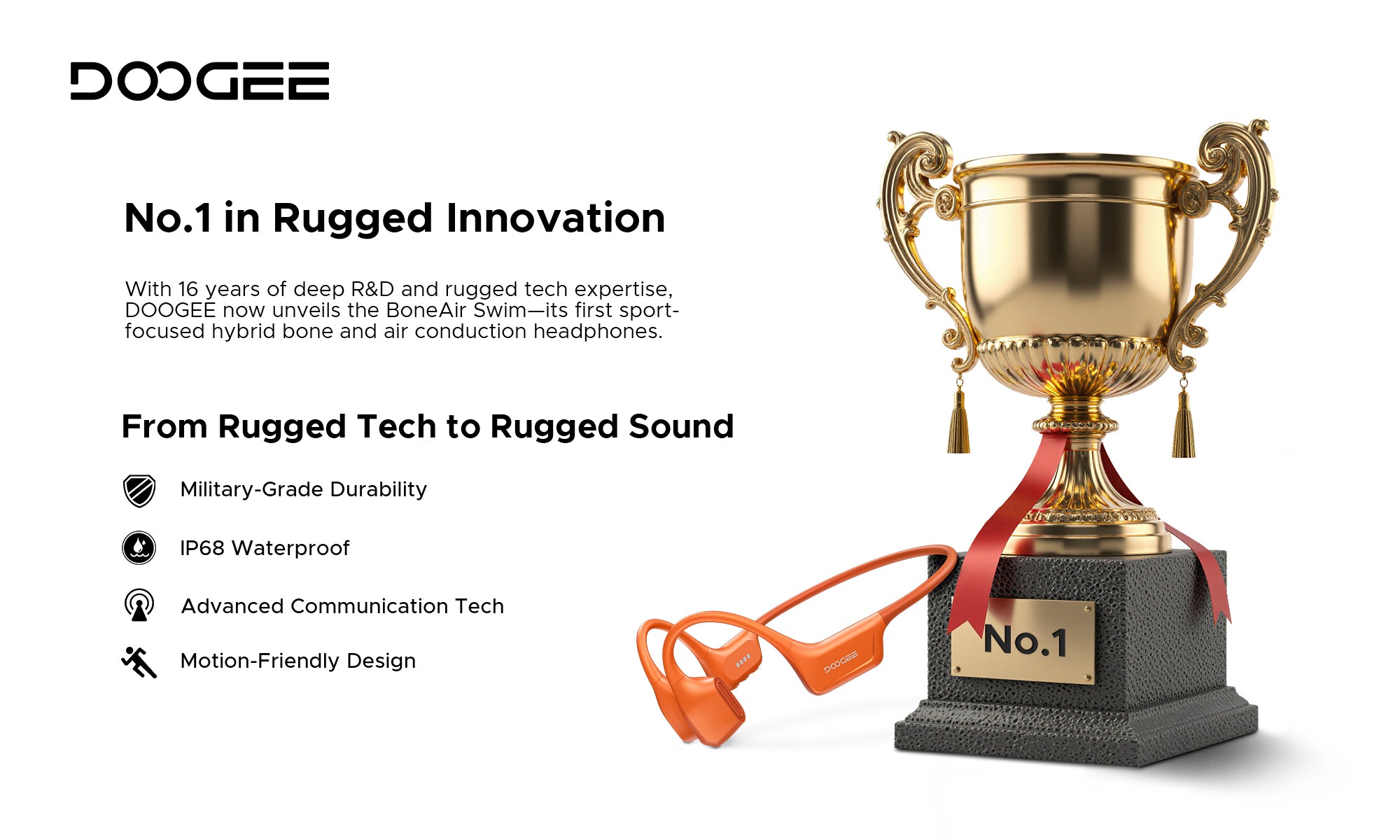 DOOGEE

No.1 in Rugged Innovation

With 16 years of deep R&D and rugged tech expertise, DOOGEE now unveils the BoneAir Swim—its first sport-focused hybrid bone and air conduction headphones.

From Rugged Tech to Rugged Sound

Military-Grade Durability

IP68 Waterproof

Advanced Communication Tech

Motion-Friendly Design

DOOGEE

No.1